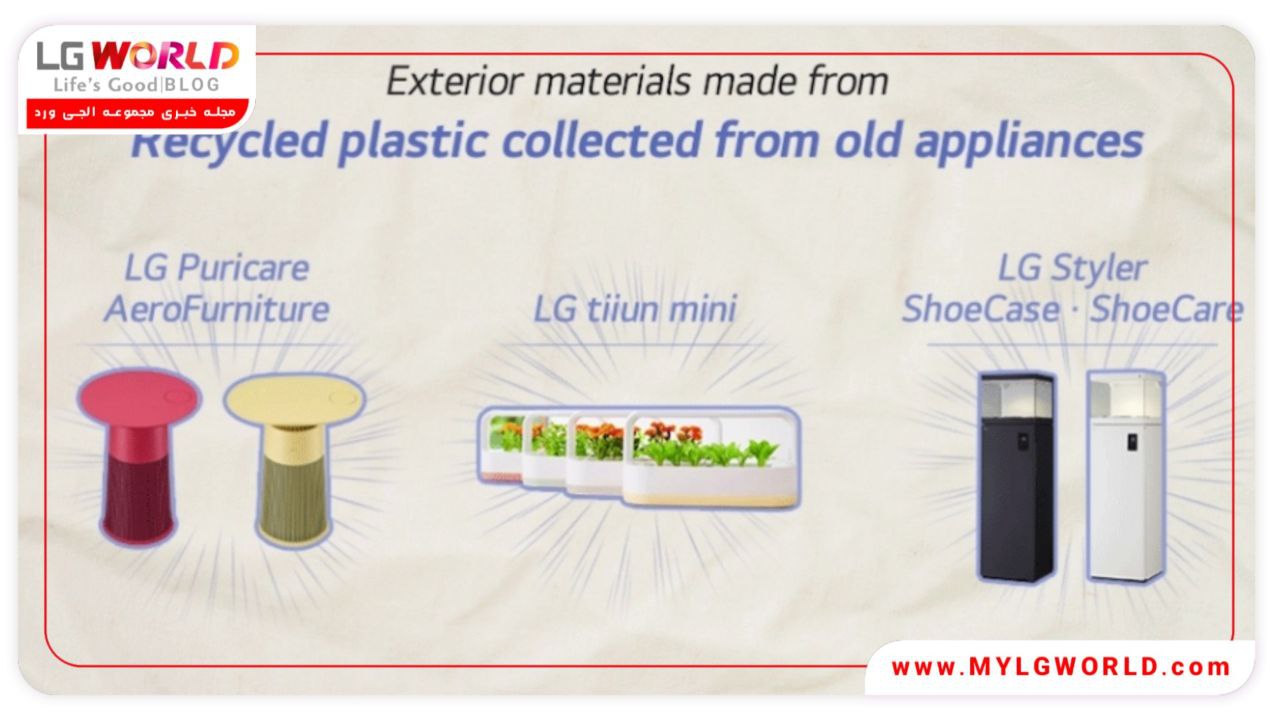 LG WORLD
Life's Good|BLOG
مجله خبری مجموعه الجی ورد

Exterior materials made from
Recycled plastic collected from old appliances

LG Puricare AeroFurniture

LG tiiun mini

LG Styler ShoeCase · ShoeCare

www.MYLGWORLD.com